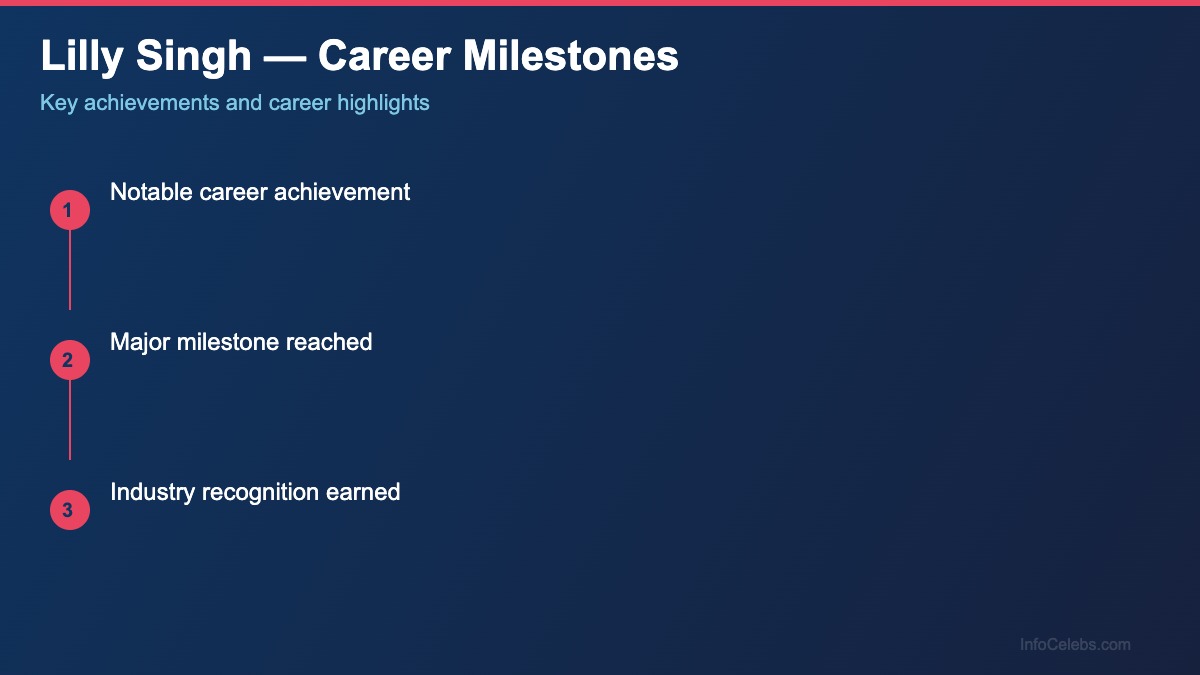 Lilly Singh — Career Milestones

Key achievements and career highlights

1
Notable career achievement

2
Major milestone reached

3
Industry recognition earned

InfoCelebs.com